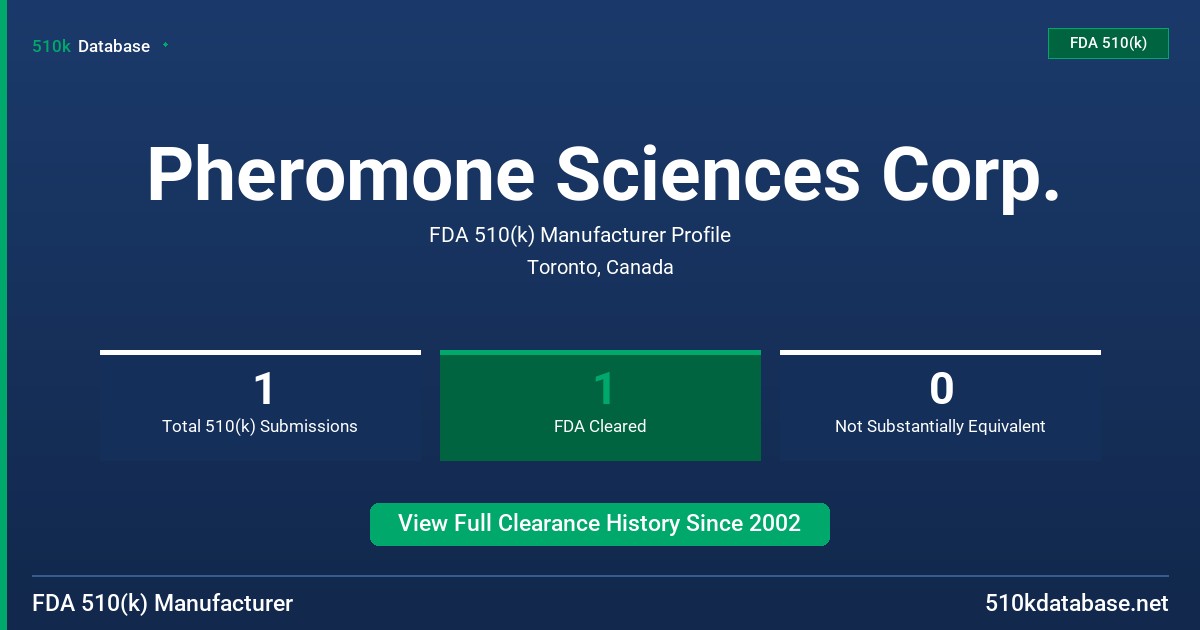 510k Database

FDA 510(k)

Pheromone Sciences Corp.

FDA 510(k) Manufacturer Profile

Toronto, Canada

1
Total 510(k) Submissions

1
FDA Cleared

0
Not Substantially Equivalent

View Full Clearance History Since 2002

FDA 510(k) Manufacturer

510kdatabase.net